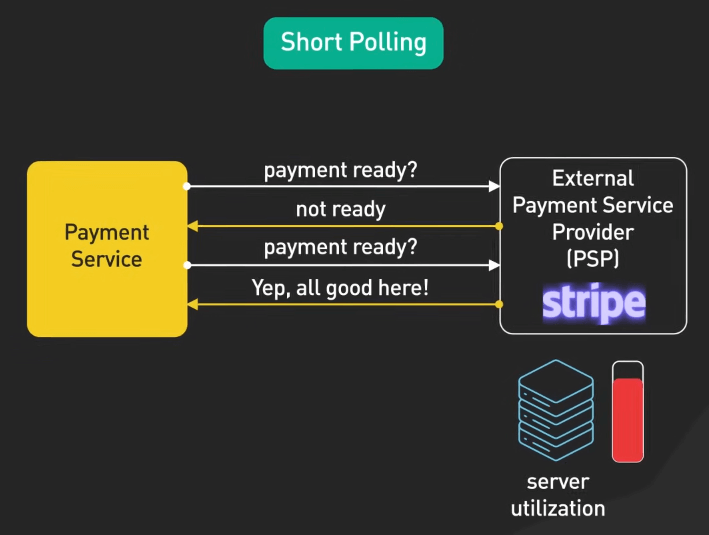 Short Polling

Payment Service

payment ready?

not ready

payment ready?

Yep, all good here!

External Payment Service Provider (PSP)

stripe

server utilization